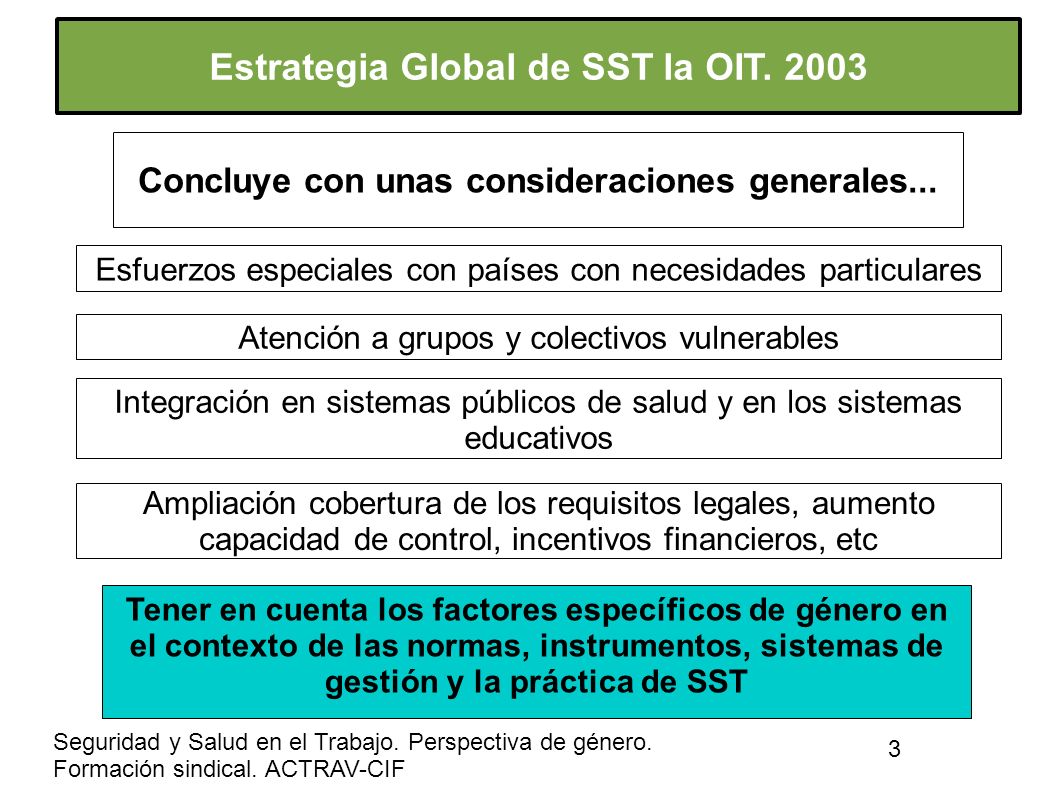 Estrategia Global de SST la OIT. 2003

Concluye con unas consideraciones generales...

Esfuerzos especiales con países con necesidades particulares

Atención a grupos y colectivos vulnerables

Integración en sistemas públicos de salud y en los sistemas educativos

Ampliación cobertura de los requisitos legales, aumento capacidad de control, incentivos financieros, etc

Tener en cuenta los factores específicos de género en el contexto de las normas, instrumentos, sistemas de gestión y la práctica de SST

Seguridad y Salud en el Trabajo. Perspectiva de género. Formación sindical. ACTRAV-CIF

3